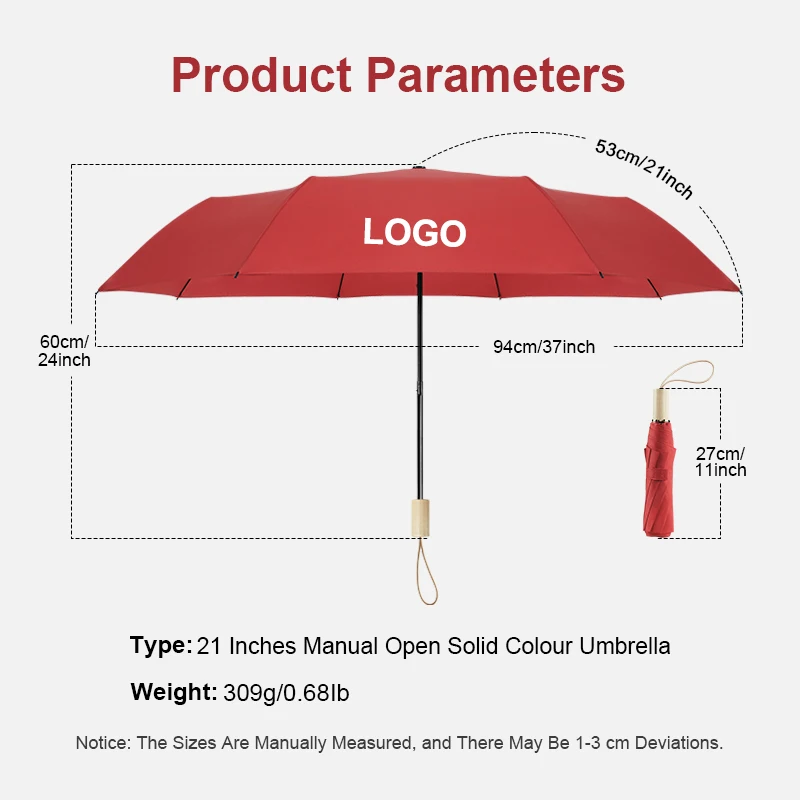 Product Parameters

53cm/21inch

LOGO

60cm/
24inch

94cm/37inch

27cm/
11inch

Type: 21 Inches Manual Open Solid Colour Umbrella

Weight: 309g/0.68lb

Notice: The Sizes Are Manually Measured, and There May Be 1-3 cm Deviations.